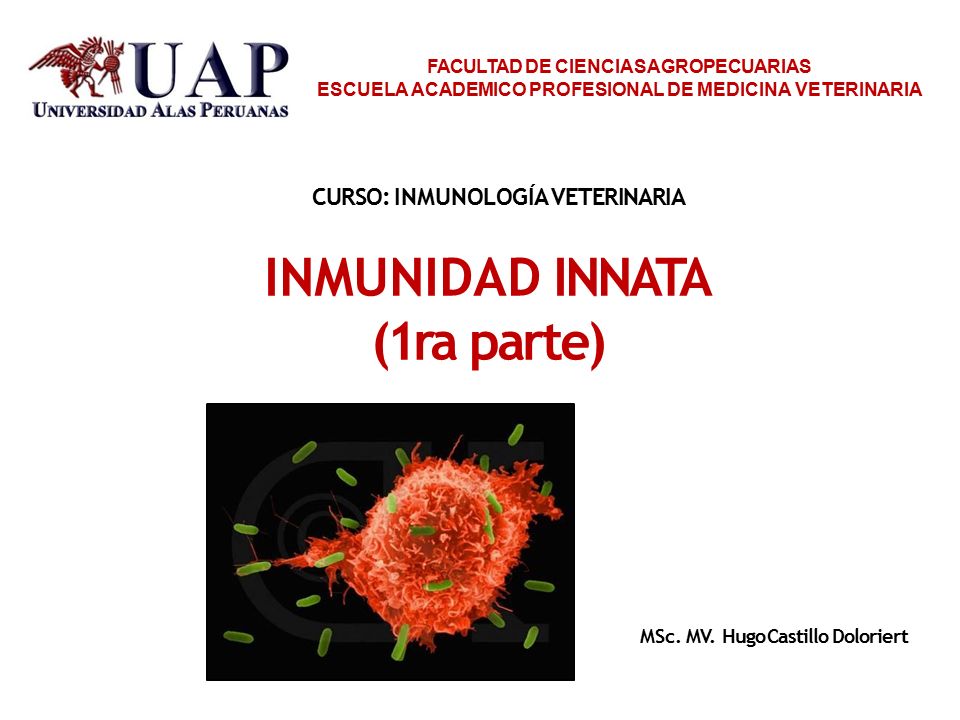 UAP
UNIVERSIDAD ALAS PERUANAS

FACULTAD DE CIENCIASAGROPECUARIAS
ESCUELA ACADEMICO PROFESIONAL DE MEDICINA VETERINARIA

CURSO: INMUNOLOGÍA VETERINARIA

INMUNIDAD INNATA
(1ra parte)

MSc. MV. HugoCastillo Doloriert